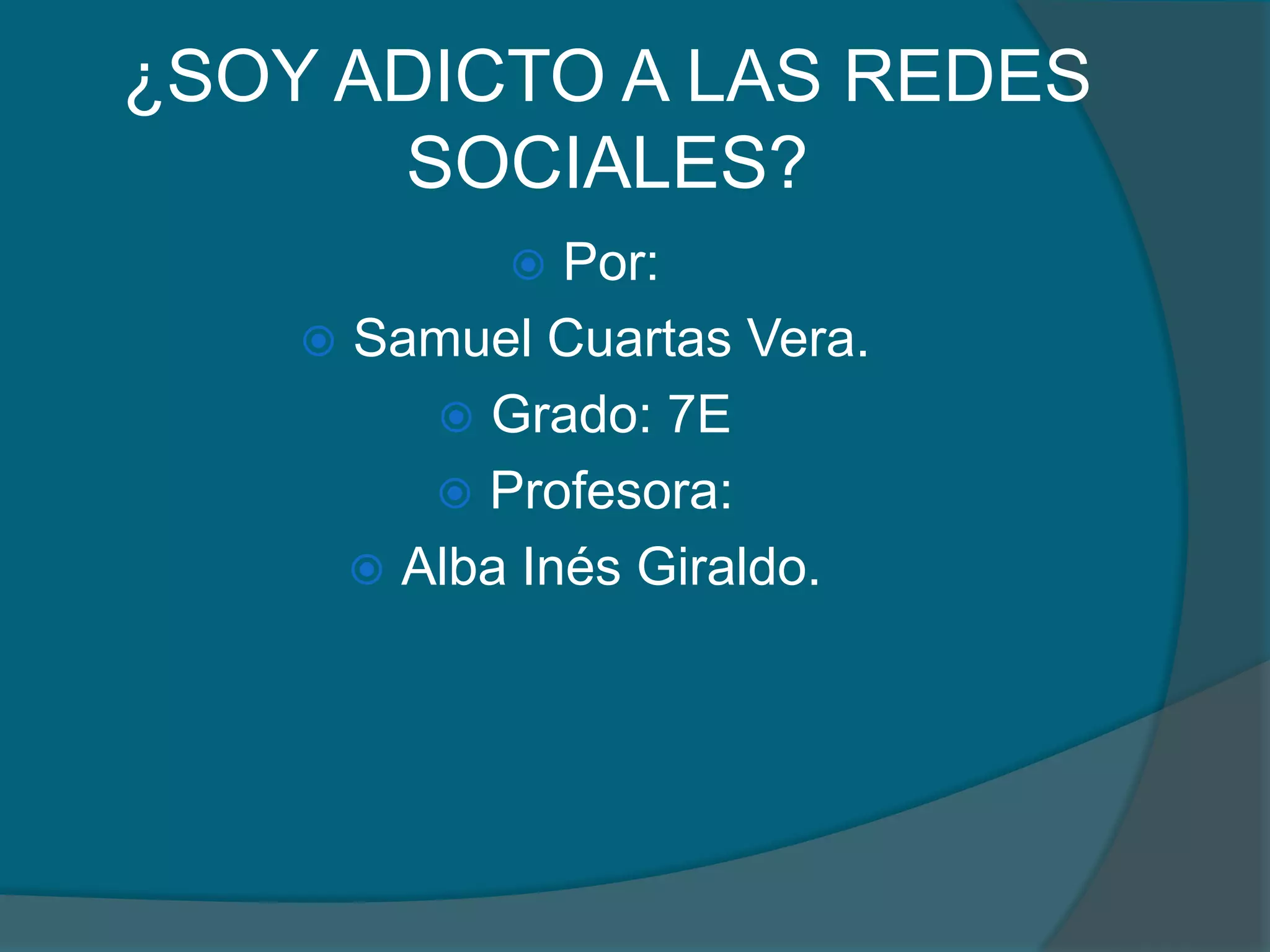 ¿SOY ADICTO A LAS REDES SOCIALES?

Por:
Samuel Cuartas Vera.
Grado: 7E
Profesora:
Alba Inés Giraldo.